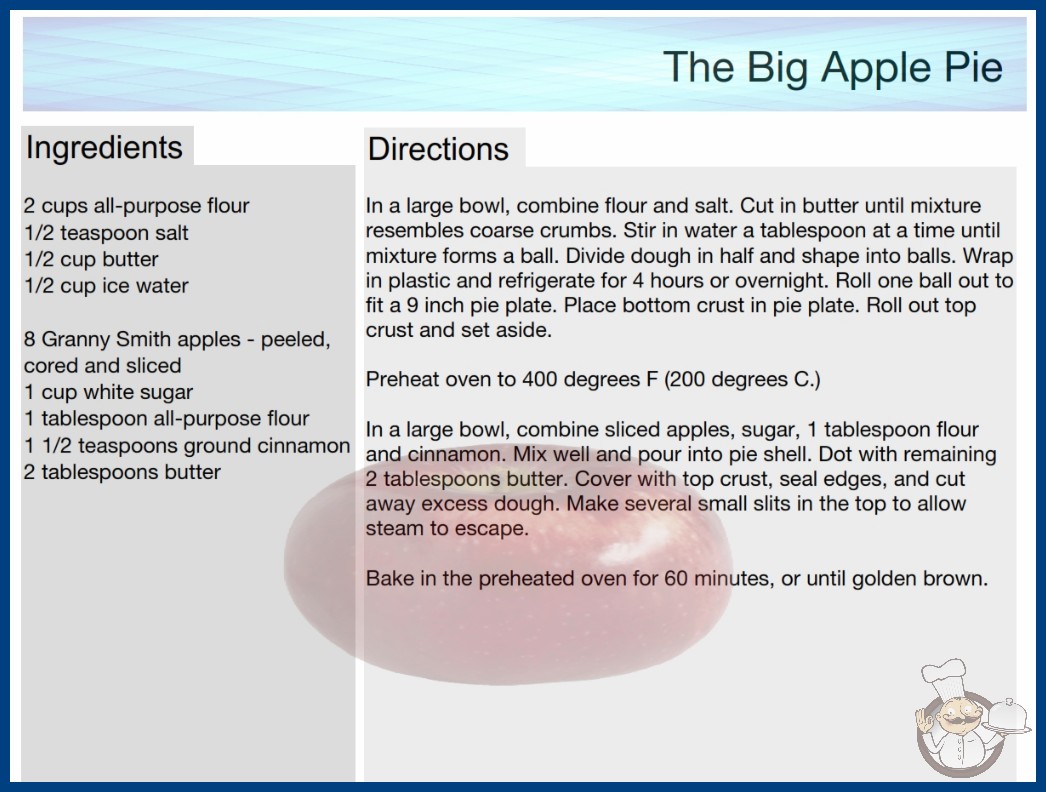 The Big Apple Pie

Ingredients

2 cups all-purpose flour
1/2 teaspoon salt
1/2 cup butter
1/2 cup ice water

8 Granny Smith apples - peeled, cored and sliced
1 cup white sugar
1 tablespoon all-purpose flour
1 1/2 teaspoons ground cinnamon
2 tablespoons butter

Directions

In a large bowl, combine flour and salt. Cut in butter until mixture resembles coarse crumbs. Stir in water a tablespoon at a time until mixture forms a ball. Divide dough in half and shape into balls. Wrap in plastic and refrigerate for 4 hours or overnight. Roll one ball out to fit a 9 inch pie plate. Place bottom crust in pie plate. Roll out top crust and set aside.

Preheat oven to 400 degrees F (200 degrees C.)

In a large bowl, combine sliced apples, sugar, 1 tablespoon flour and cinnamon. Mix well and pour into pie shell. Dot with remaining 2 tablespoons butter. Cover with top crust, seal edges, and cut away excess dough. Make several small slits in the top to allow steam to escape.

Bake in the preheated oven for 60 minutes, or until golden brown.